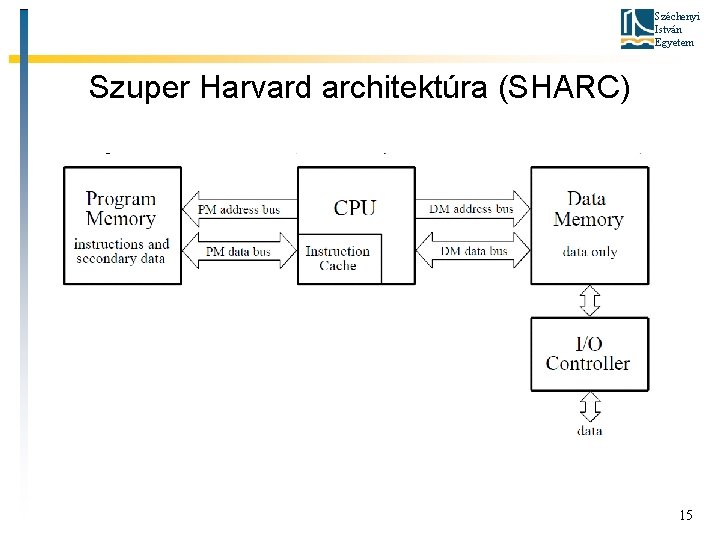 Széchenyi István Egyetem

Szuper Harvard architektúra (SHARC)

Program Memory
instructions and secondary data

PM address bus

PM data bus

CPU

Instruction Cache

DM address bus

DM data bus

Data Memory
data only

I/O Controller

data

15